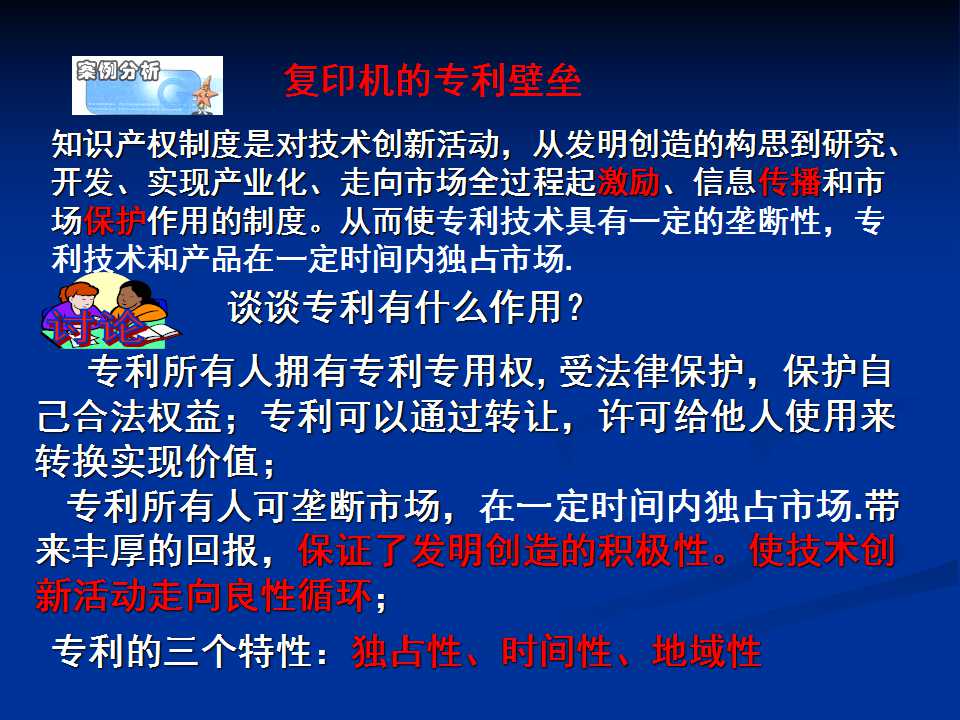 案例分析

复印机的专利壁垒

知识产权制度是对技术创新活动，从发明创造的构思到研究、开发、实现产业化、走向市场全过程起激励、信息传播和市场保护作用的制度。从而使专利技术具有一定的垄断性，专利技术和产品在一定时间内独占市场.

讨论

谈谈专利有什么作用？

专利所有人拥有专利专用权,受法律保护，保护自己合法权益；专利可以通过转让，许可给他人使用来转换实现价值；

专利所有人可垄断市场，在一定时间内独占市场.带来丰厚的回报，保证了发明创造的积极性。使技术创新活动走向良性循环；

专利的三个特性：独占性、时间性、地域性